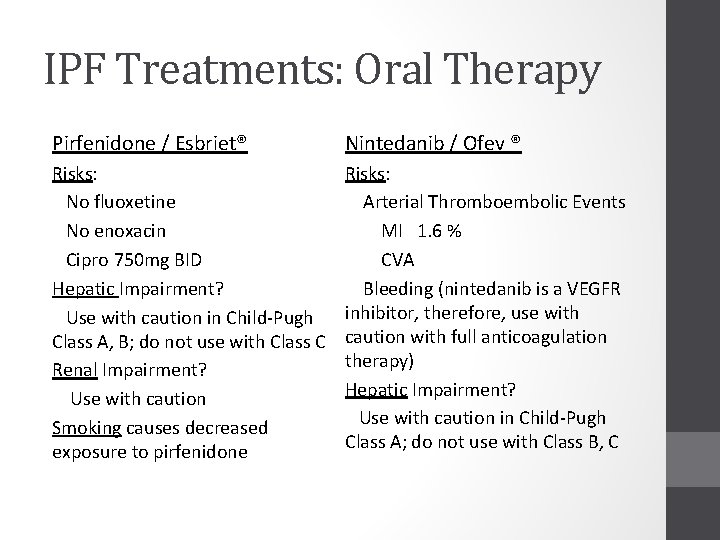 IPF Treatments: Oral Therapy

Pirfenidone / Esbriet®

Risks:

No fluoxetine

No enoxacin

Cipro 750mg BID

Hepatic Impairment?

Use with caution in Child-Pugh Class A, B; do not use with Class C

Renal Impairment?

Use with caution

Smoking causes decreased exposure to pirfenidone

Nintedanib / Ofev ®

Risks:

Arterial Thromboembolic Events

MI 1.6 %

CVA

Bleeding (nintedanib is a VEGFR inhibitor, therefore, use with caution with full anticoagulation therapy)

Hepatic Impairment?

Use with caution in Child-Pugh Class A; do not use with Class B, C